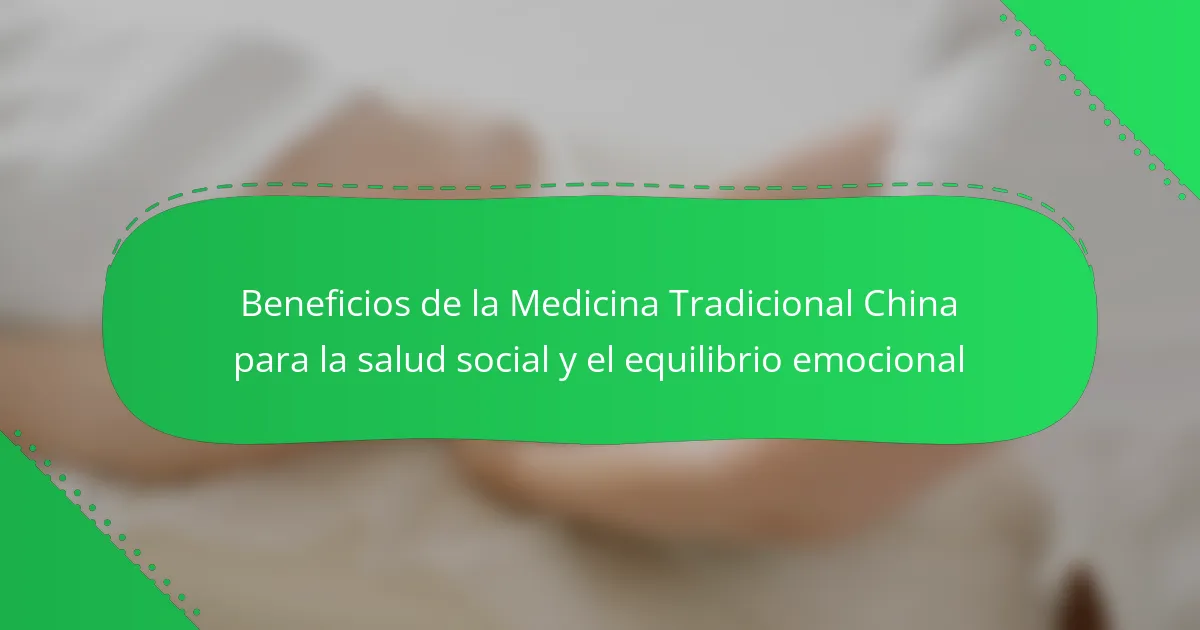 Beneficios de la Medicina Tradicional China para la salud social y el equilibrio emocional